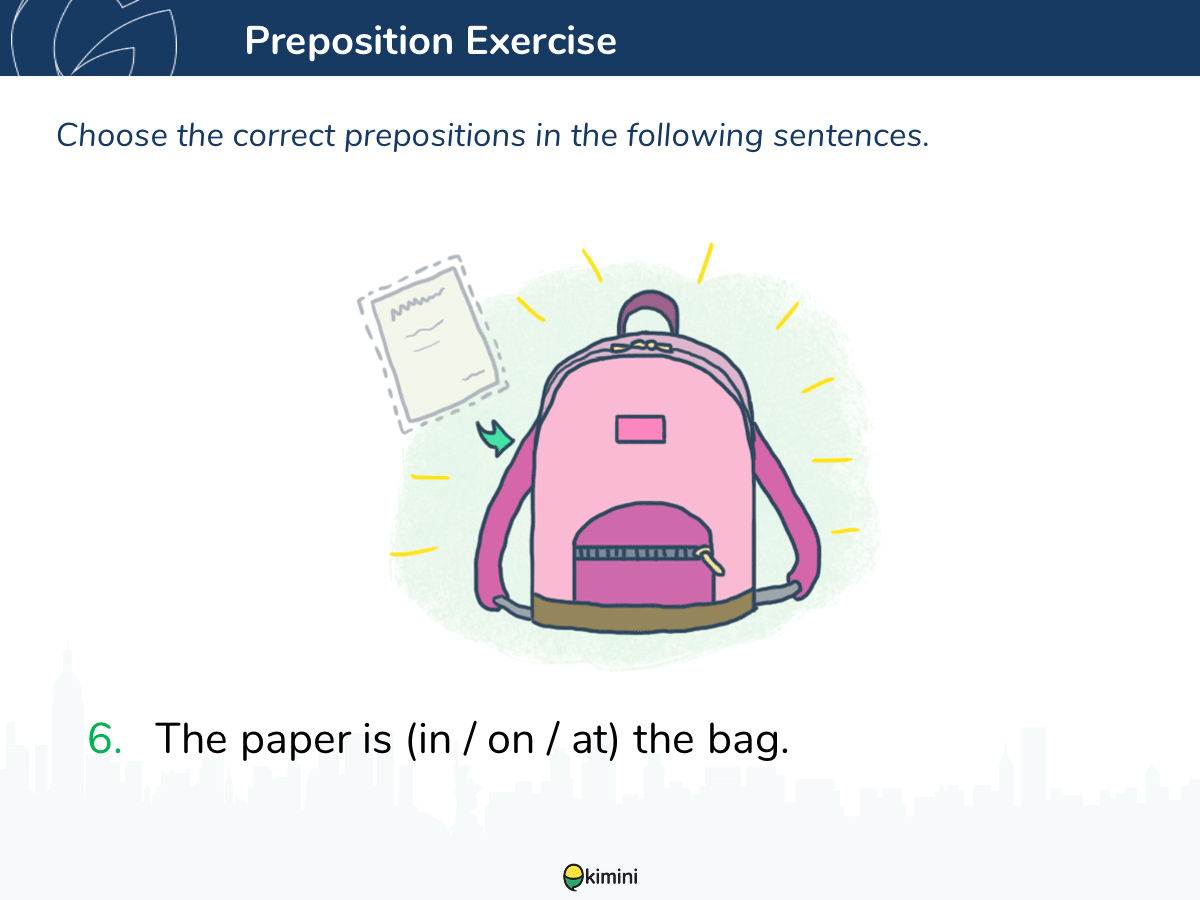 Preposition Exercise

Choose the correct prepositions in the following sentences.

6. The paper is (in / on / at) the bag.

kimini